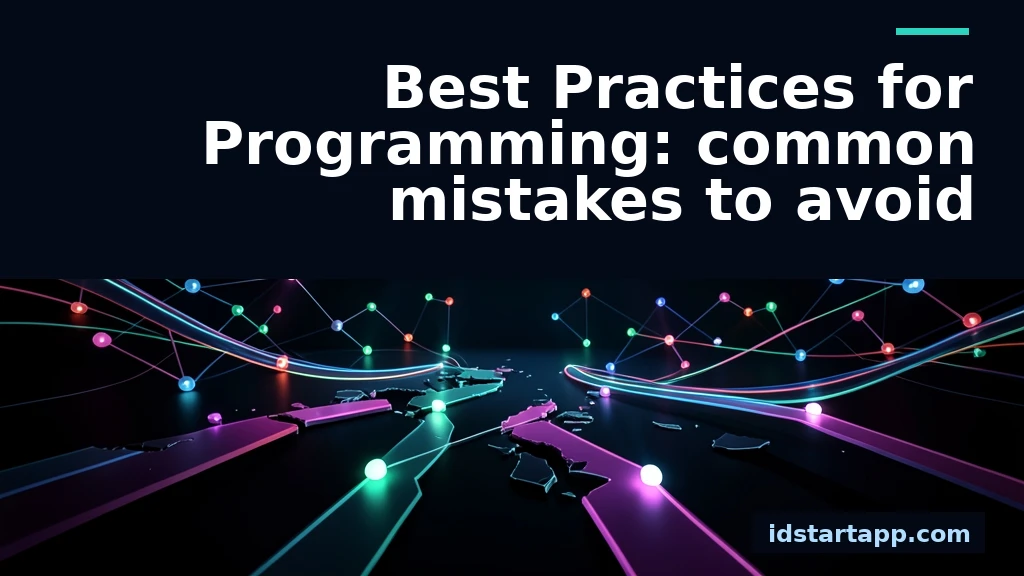 Best Practices for Programming: common mistakes to avoid

idstartapp.com